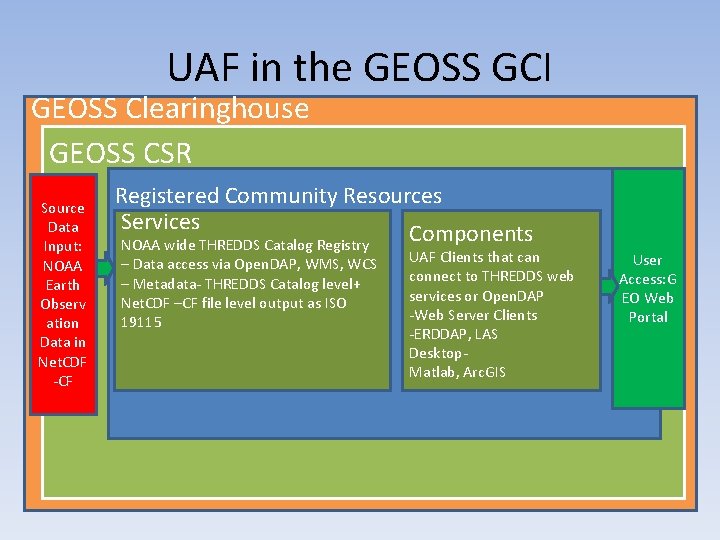 UAF in the GEOSS GCI

GEOSS Clearinghouse

GEOSS CSR

Source Data Input: NOAA Earth Observation Data in NetCDF -CF

Registered Community Resources

Services
NOAA wide THREDDS Catalog Registry
– Data access via OpenDAP, WMS, WCS
– Metadata- THREDDS Catalog level+ NetCDF –CF file level output as ISO 19115

Components
UAF Clients that can connect to THREDDS web services or OpenDAP
-Web Server Clients
-ERDDAP, LAS
Desktop-
Matlab, ArcGIS

User Access:GEO Web Portal